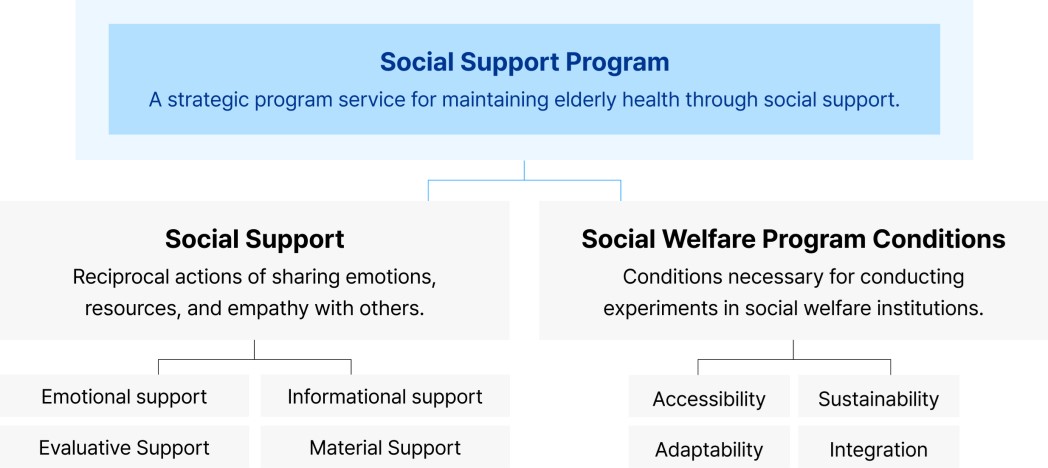 Social Support Program
A strategic program service for maintaining elderly health through social support.

Social Support
Reciprocal actions of sharing emotions, resources, and empathy with others.

Emotional support
Informational support
Evaluative Support
Material Support

Social Welfare Program Conditions
Conditions necessary for conducting experiments in social welfare institutions.

Accessibility
Sustainability
Adaptability
Integration